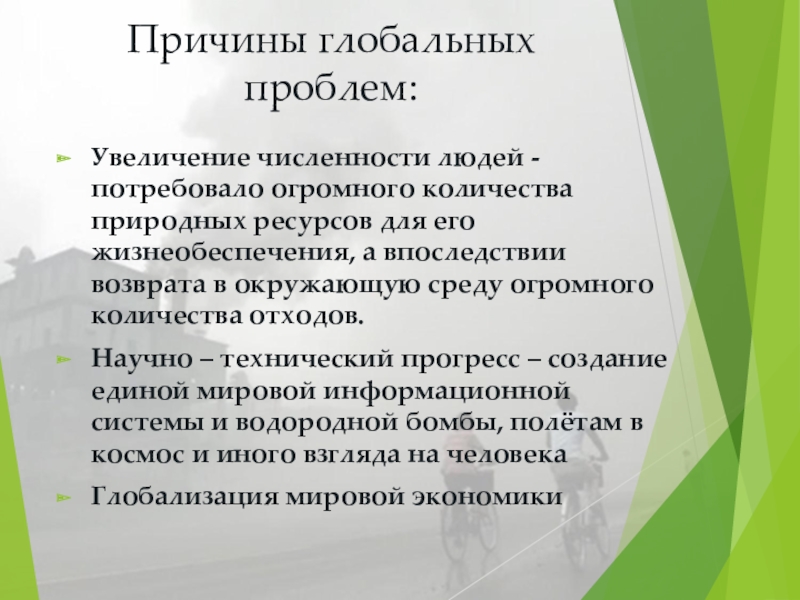 Причины глобальных проблем:

Увеличение численности людей - потребовало огромного количества природных ресурсов для его жизнеобеспечения, а впоследствии возврата в окружающую среду огромного количества отходов.

Научно – технический прогресс – создание единой мировой информационной системы и водородной бомбы, полётам в космос и иного взгляда на человека

Глобализация мировой экономики